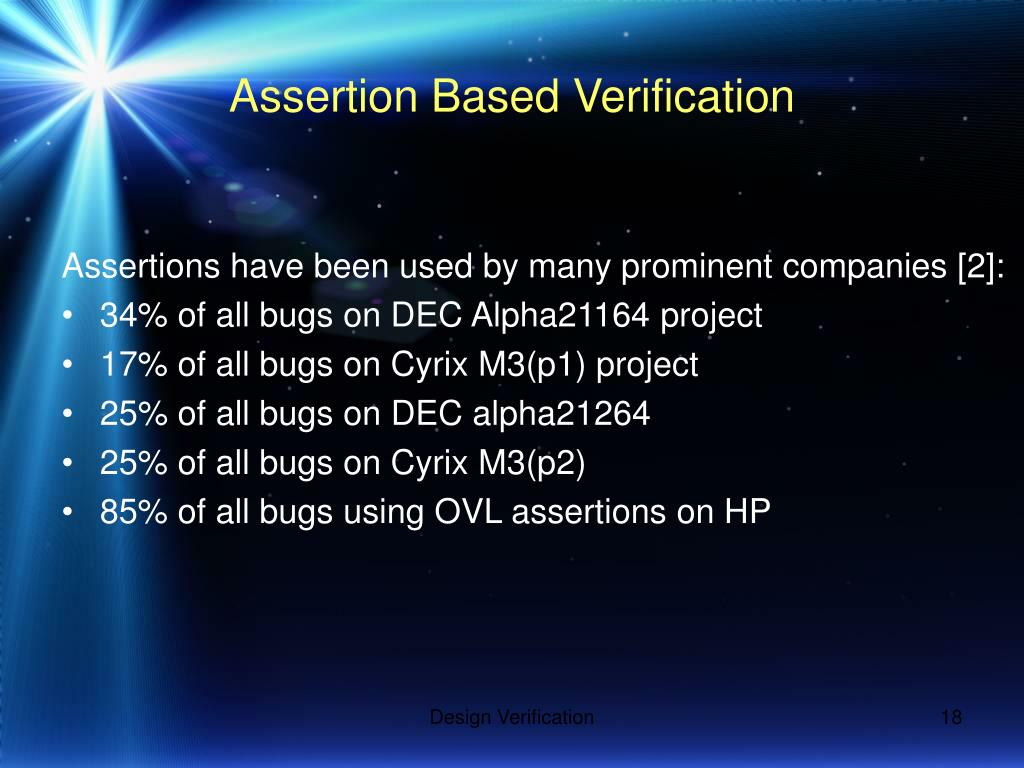 Assertion Based Verification

Assertions have been used by many prominent companies [2]:
• 34% of all bugs on DEC Alpha21164 project
• 17% of all bugs on Cyrix M3(p1) project
• 25% of all bugs on DEC alpha21264
• 25% of all bugs on Cyrix M3(p2)
• 85% of all bugs using OVL assertions on HP

Design Verification

18